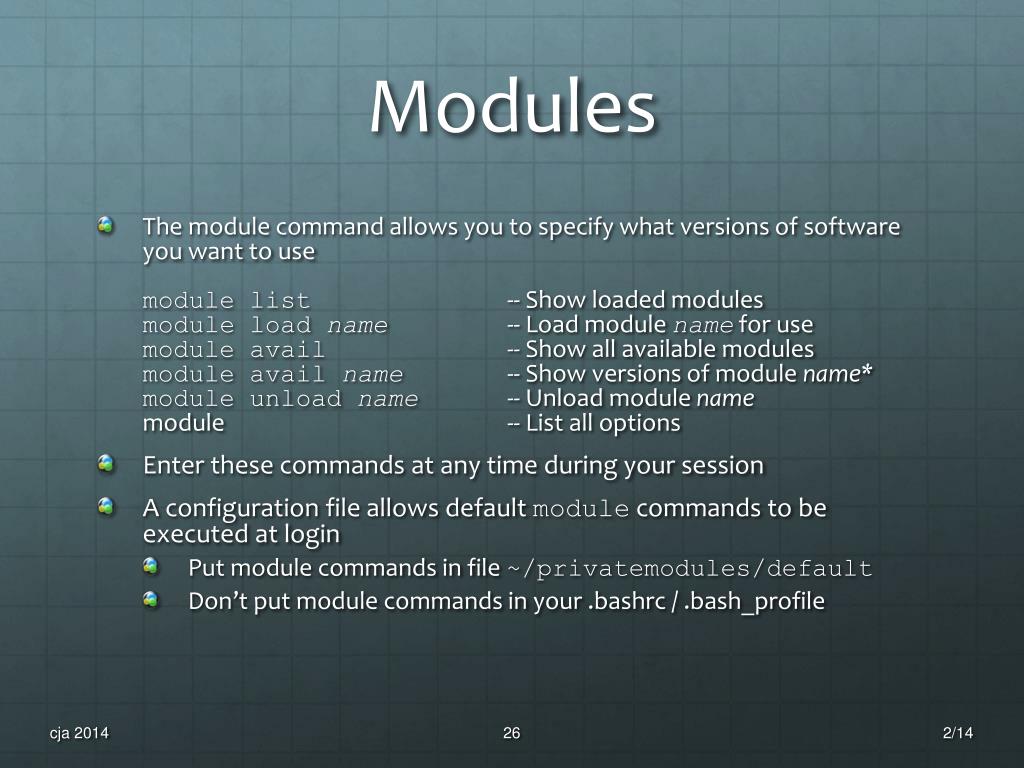 Modules

The module command allows you to specify what versions of software you want to use

module list -- Show loaded modules
module load name -- Load module name for use
module avail -- Show all available modules
module avail name -- Show versions of module name*
module unload name -- Unload module name
module -- List all options

Enter these commands at any time during your session

A configuration file allows default module commands to be executed at login

Put module commands in file ~/privatemodules/default

Don't put module commands in your .bashrc / .bash_profile

cja 2014

26

2/14